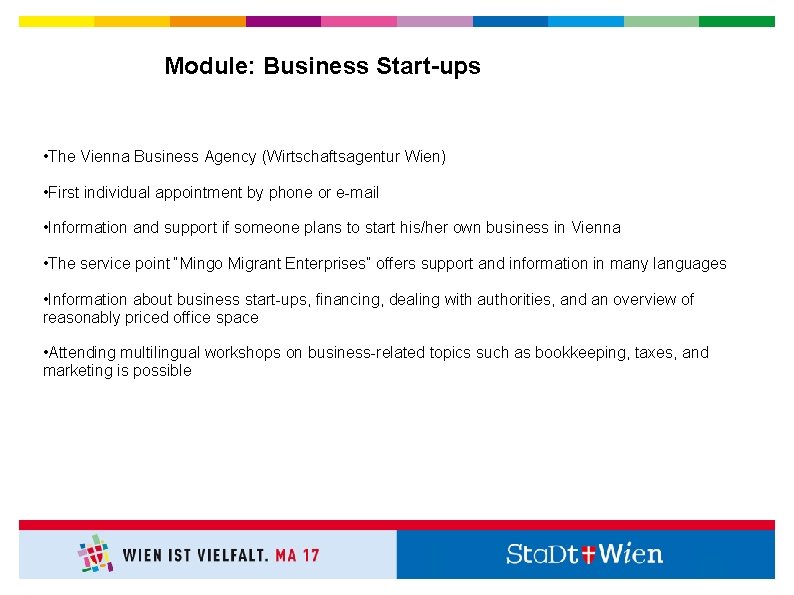 Module: Business Start-ups

•The Vienna Business Agency (Wirtschaftsagentur Wien)

•First individual appointment by phone or e-mail

•Information and support if someone plans to start his/her own business in Vienna

•The service point "Mingo Migrant Enterprises" offers support and information in many languages

•Information about business start-ups, financing, dealing with authorities, and an overview of reasonably priced office space

•Attending multilingual workshops on business-related topics such as bookkeeping, taxes, and marketing is possible

WIEN IST VIELFALT. MA 17

StaDt Wien